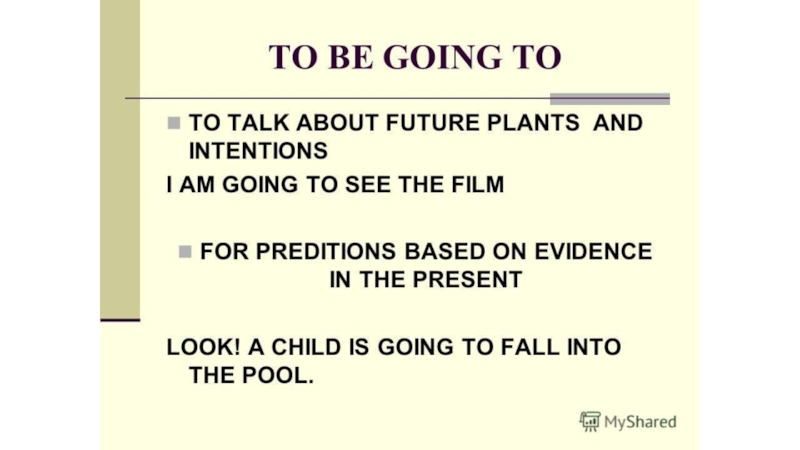 TO BE GOING TO

TO TALK ABOUT FUTURE PLANTS AND INTENTIONS

I AM GOING TO SEE THE FILM

FOR PREDITIONS BASED ON EVIDENCE IN THE PRESENT

LOOK! A CHILD IS GOING TO FALL INTO THE POOL.

MyShared